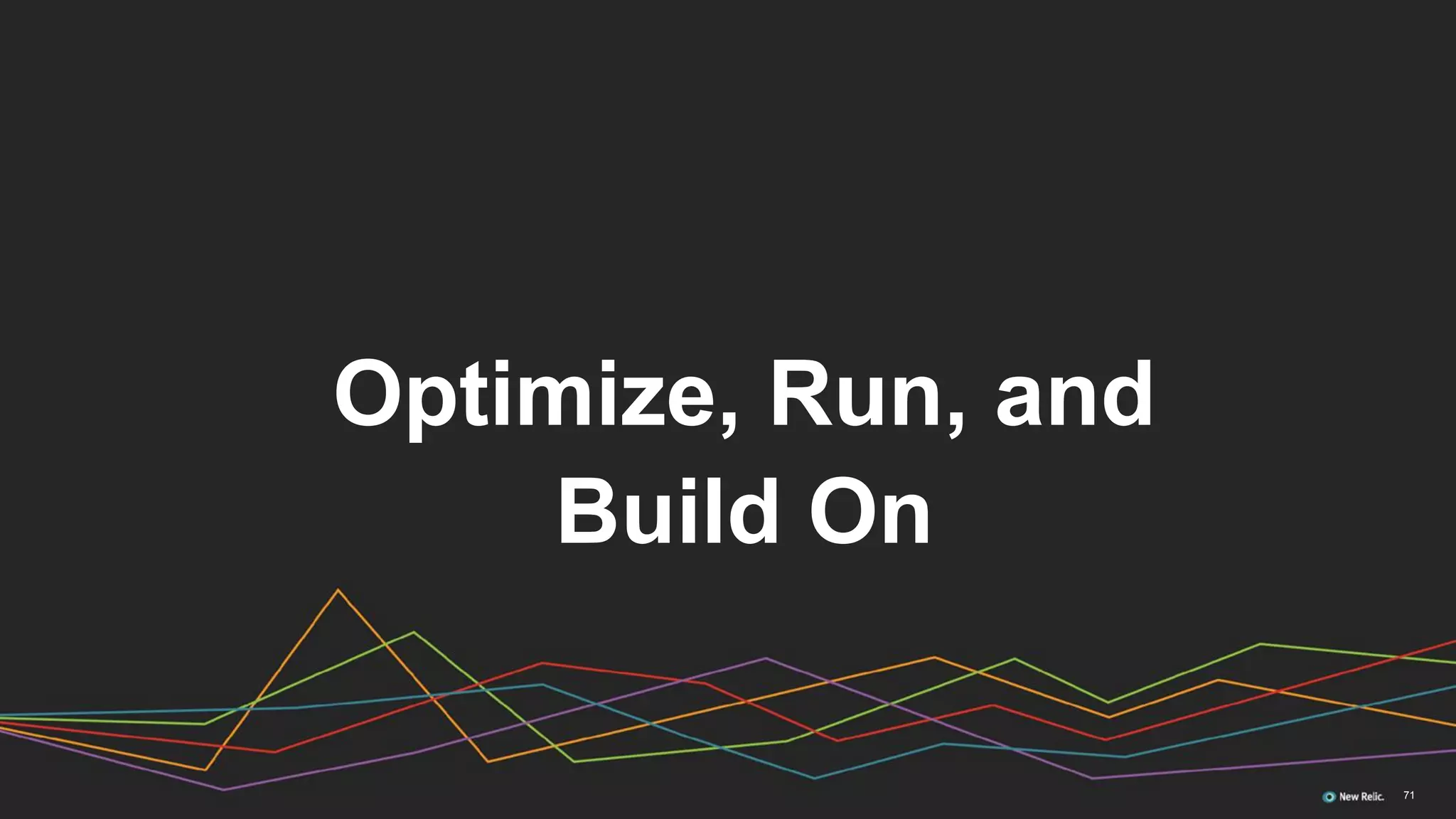 Optimize, Run, and Build On

New Relic. 71